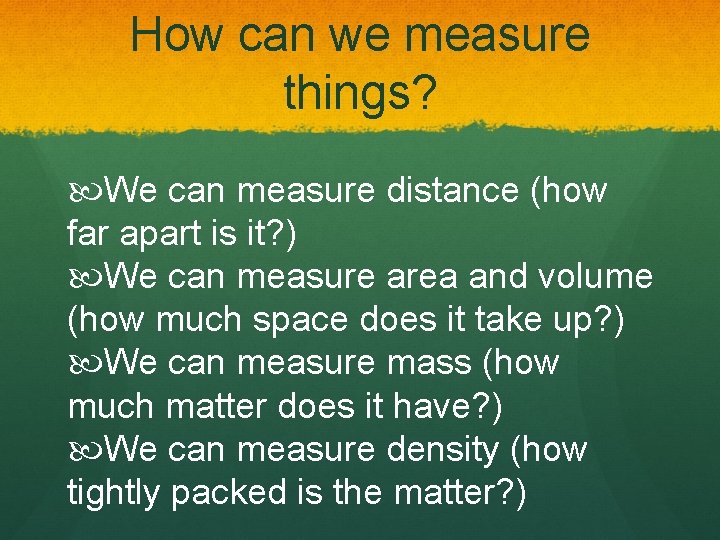 How can we measure things?

We can measure distance (how far apart is it?)

We can measure area and volume (how much space does it take up?)

We can measure mass (how much matter does it have?)

We can measure density (how tightly packed is the matter?)